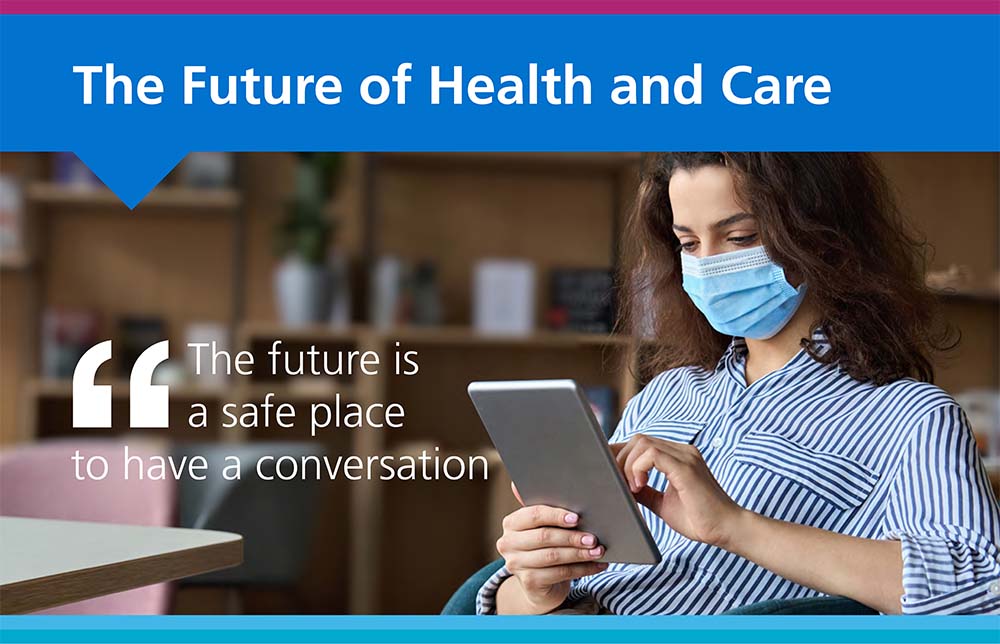 The Future of Health and Care

“The future is a safe place to have a conversation